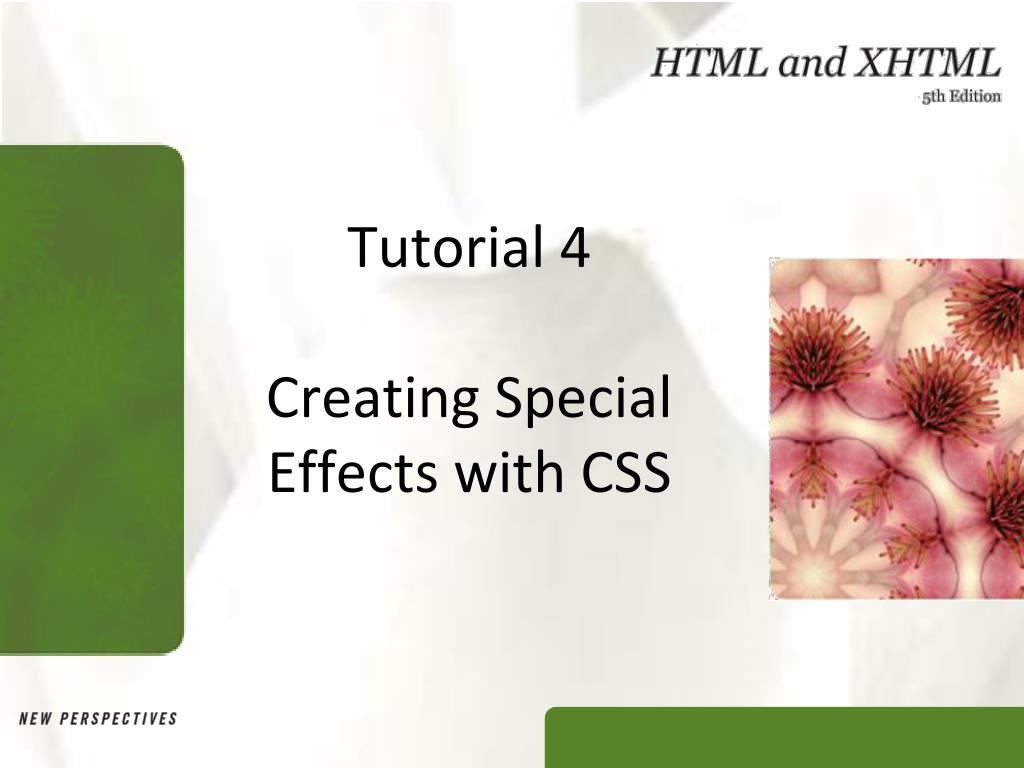 HTML and XHTML
5th Edition

Tutorial 4

Creating Special Effects with CSS

NEW PERSPECTIVES